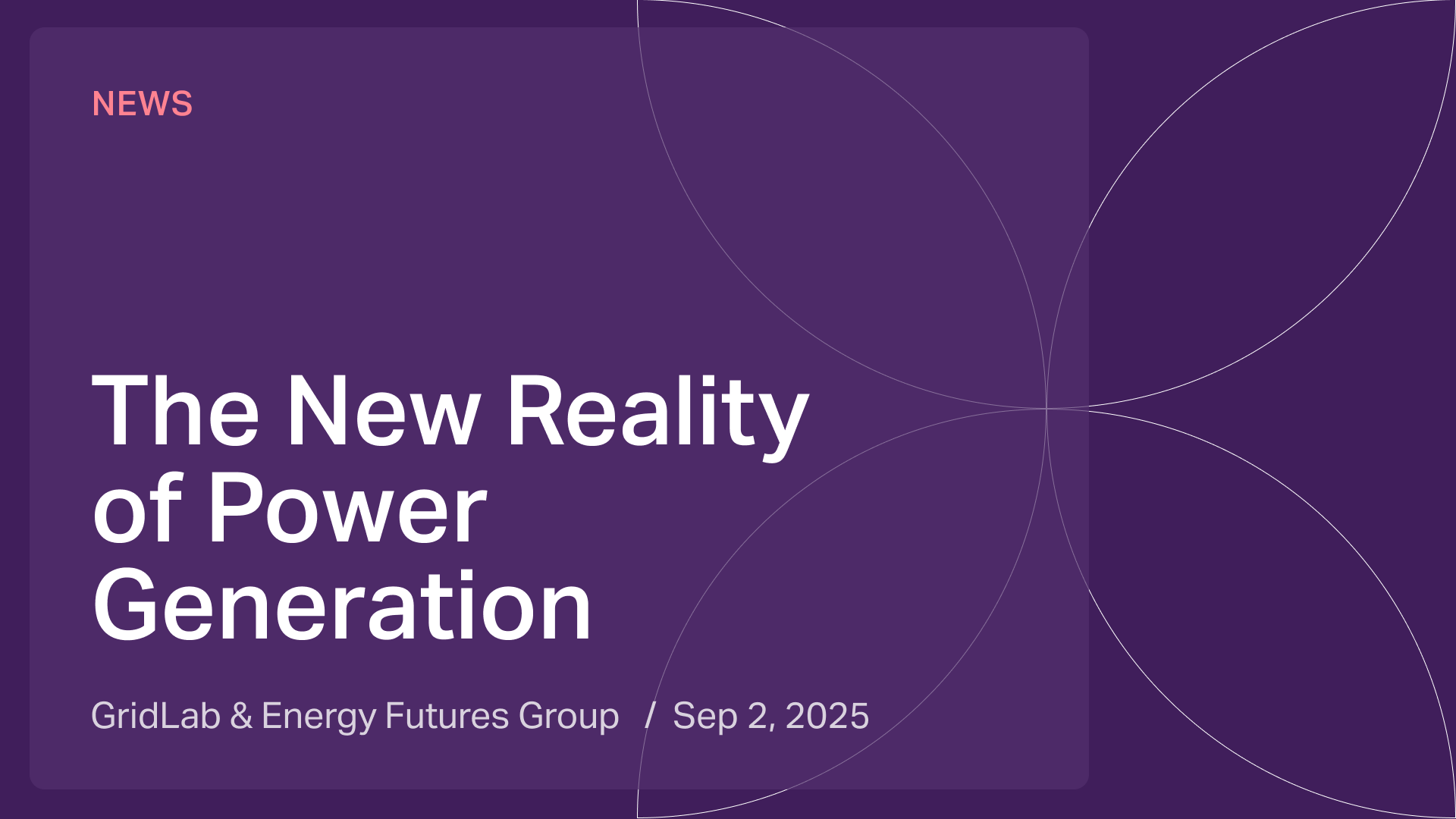 NEWS

The New Reality of Power Generation

GridLab & Energy Futures Group / Sep 2, 2025